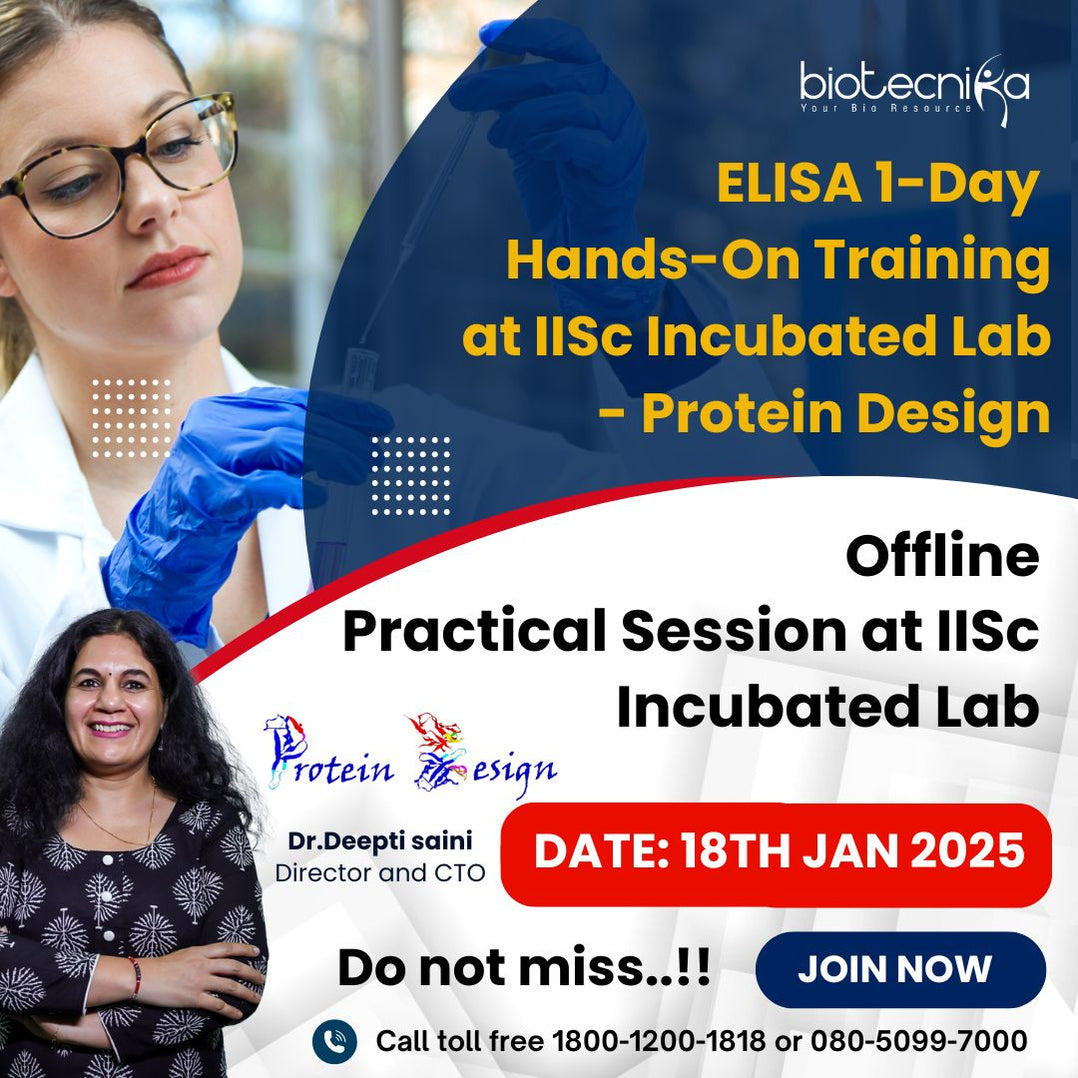 biotecnika
Your Bio Resource

ELISA 1-Day Hands-On Training at IISc Incubated Lab - Protein Design

Offline
Practical Session at IISc Incubated Lab

Protein Design

Dr.Deepti saini
Director and CTO

DATE: 18TH JAN 2025

Do not miss..!!

JOIN NOW

Call toll free 1800-1200-1818 or 080-5099-7000